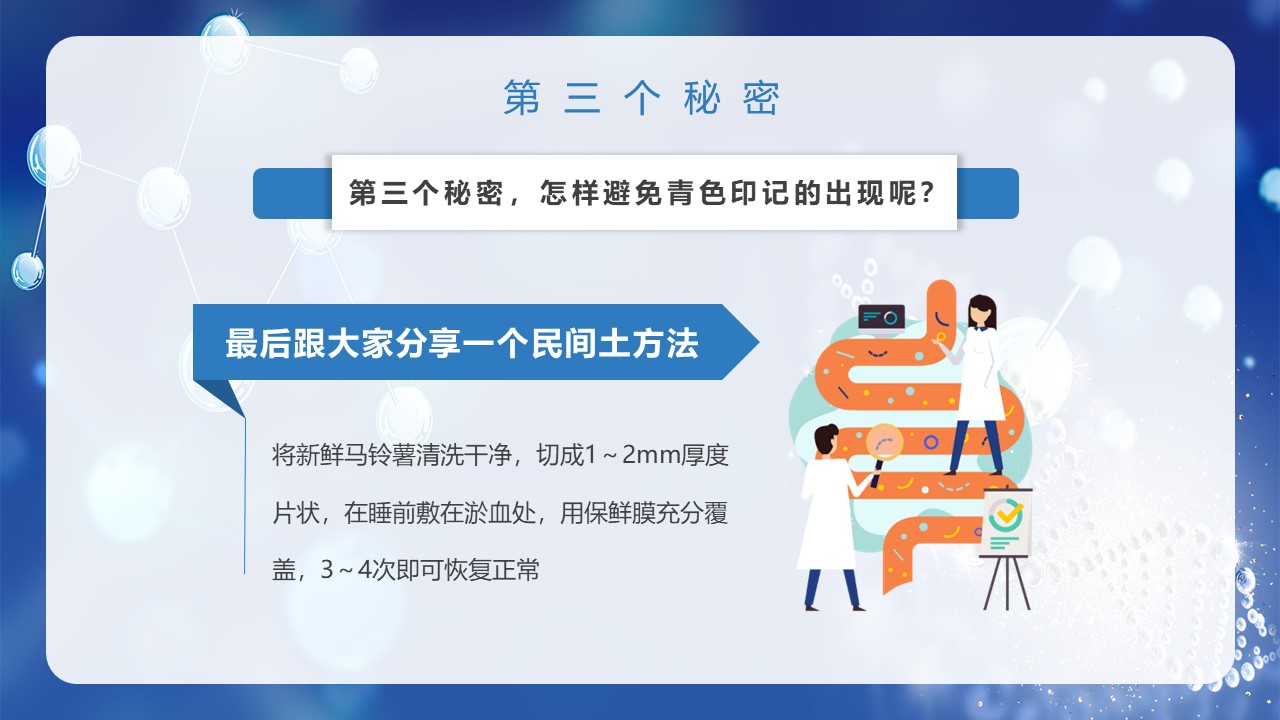 第三个秘密

第三个秘密，怎样避免青色印记的出现呢？

最后跟大家分享一个民间土方法

将新鲜马铃薯清洗干净，切成1～2mm厚度片状，在睡前敷在淤血处，用保鲜膜充分覆盖，3～4次即可恢复正常